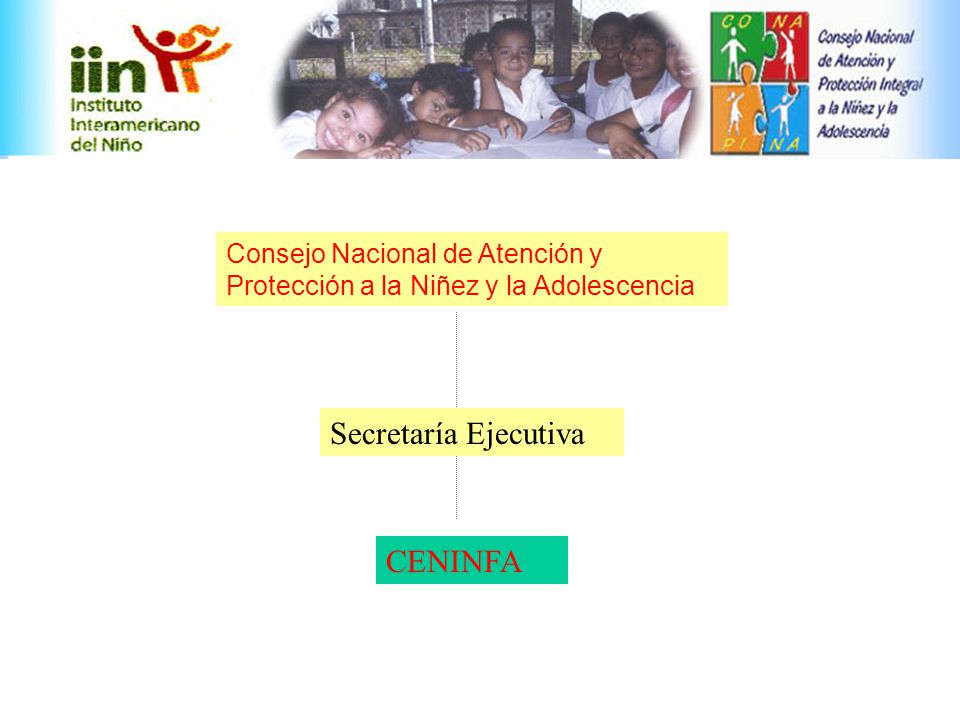 iin
Instituto Interamericano del Niño

CO NA
PI NA

Consejo Nacional de Atención y Protección Integral a la Niñez y la Adolescencia

Consejo Nacional de Atención y Protección a la Niñez y la Adolescencia

Secretaría Ejecutiva

CENINFA